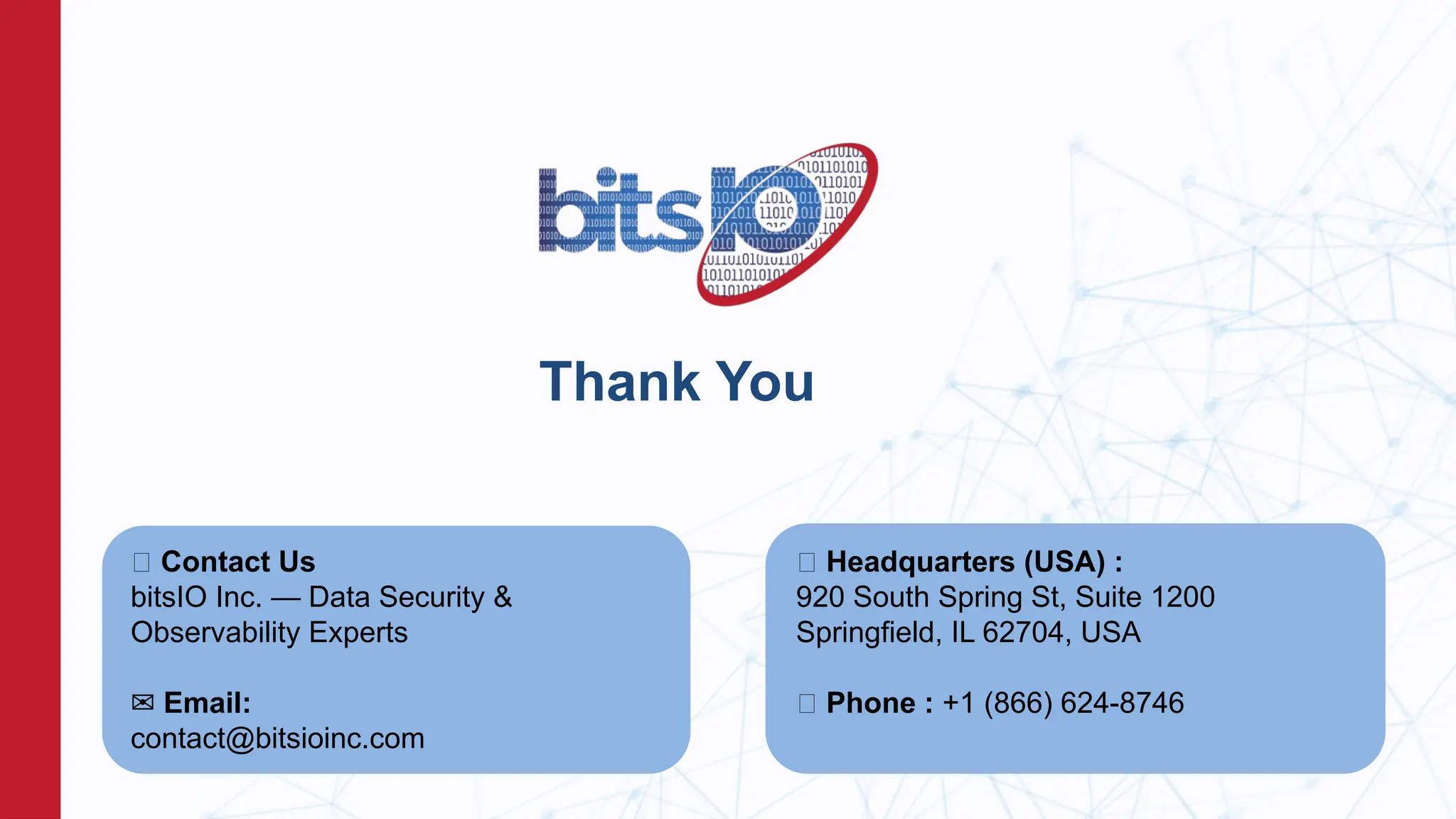 bitsIO

Thank You

Contact Us
bitsIO Inc. — Data Security & Observability Experts

✉ Email:
contact@bitsioinc.com

Headquarters (USA) :
920 South Spring St, Suite 1200
Springfield, IL 62704, USA

Phone : +1 (866) 624-8746